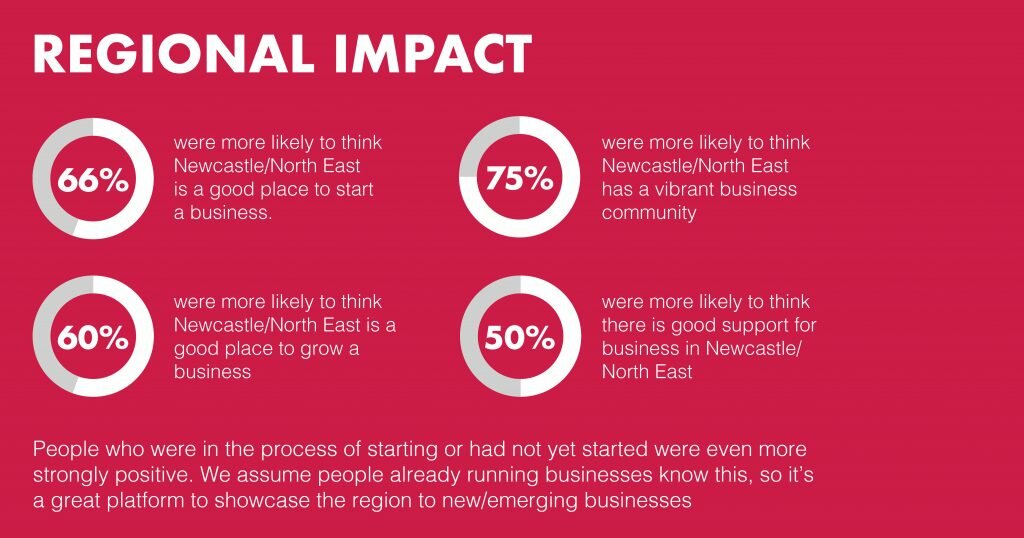 REGIONAL IMPACT

66%

were more likely to think Newcastle/North East is a good place to start a business.

75%

were more likely to think Newcastle/North East has a vibrant business community

60%

were more likely to think Newcastle/North East is a good place to grow a business

50%

were more likely to think there is good support for business in Newcastle/North East

People who were in the process of starting or had not yet started were even more strongly positive. We assume people already running businesses know this, so it's a great platform to showcase the region to new/emerging businesses